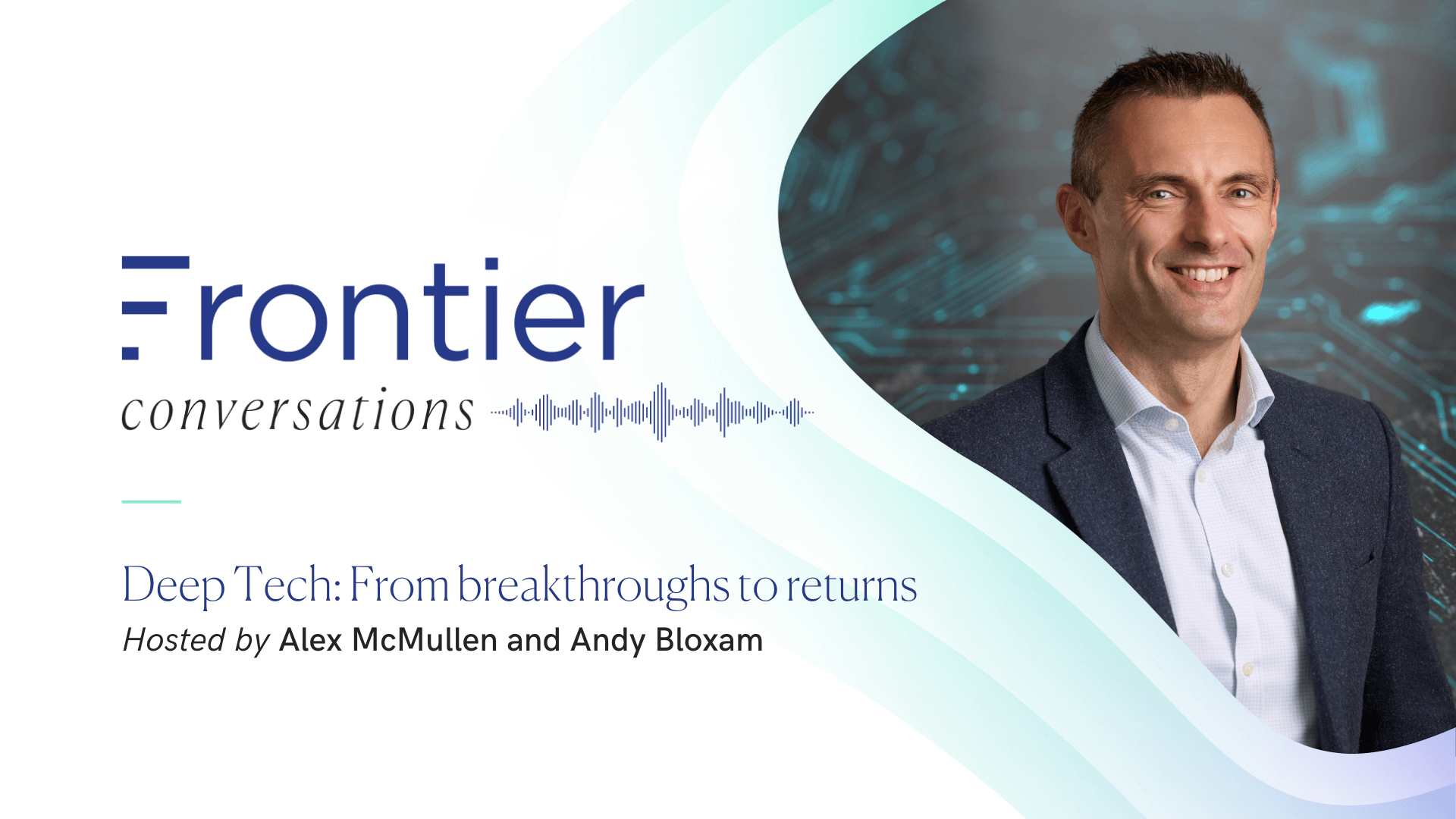 Frontier
conversations

Deep Tech: From breakthroughs to returns
Hosted by Alex McMullen and Andy Bloxam